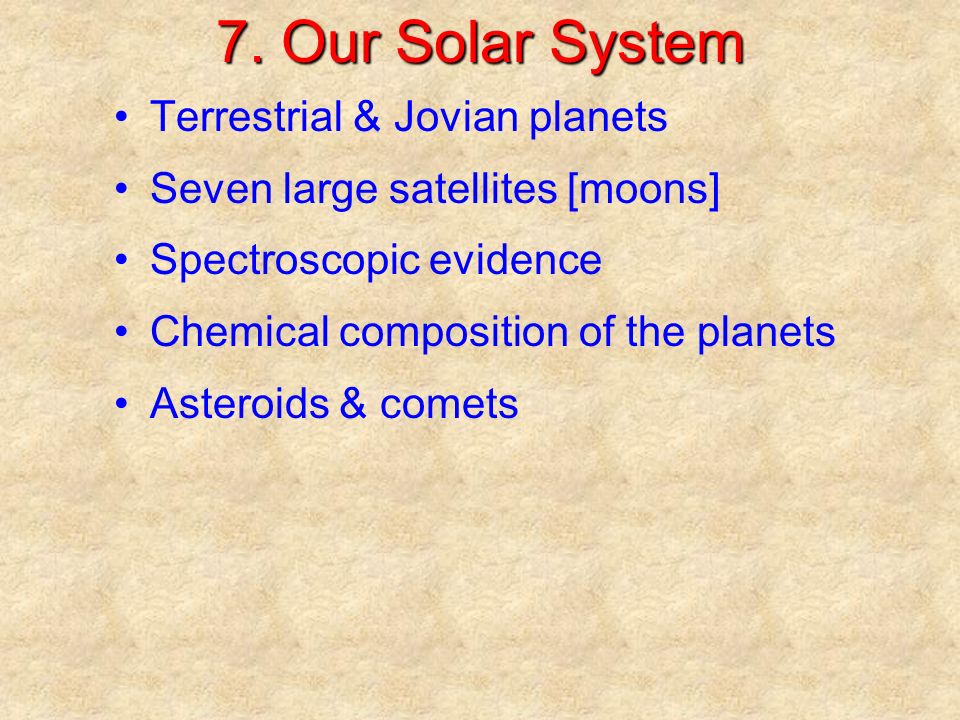 7. Our Solar System

• Terrestrial & Jovian planets
• Seven large satellites [moons]
• Spectroscopic evidence
• Chemical composition of the planets
• Asteroids & comets